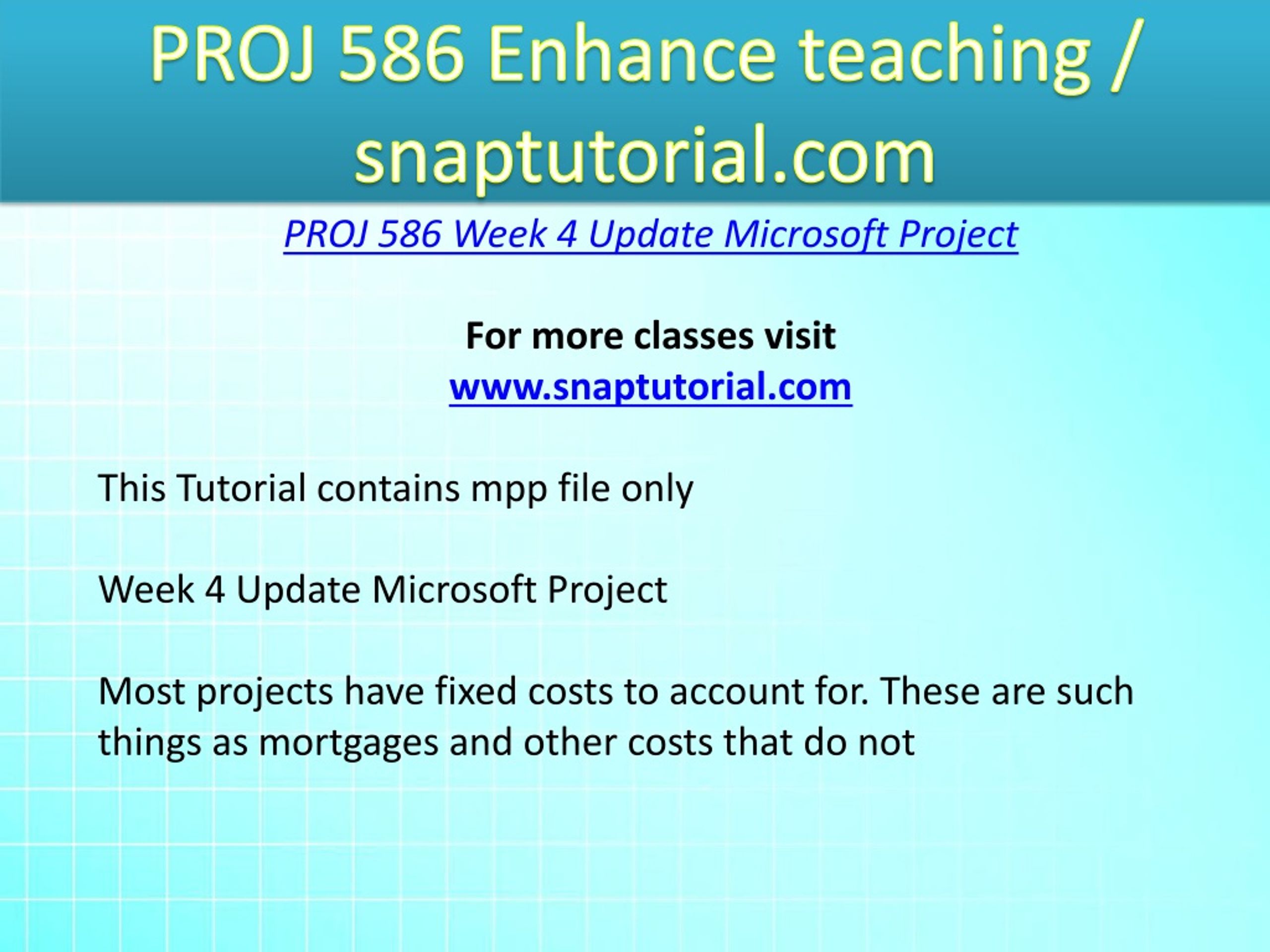 PROJ 586 Enhance teaching / snaptutorial.com

PROJ 586 Week 4 Update Microsoft Project

For more classes visit
www.snaptutorial.com

This Tutorial contains mpp file only

Week 4 Update Microsoft Project

Most projects have fixed costs to account for. These are such things as mortgages and other costs that do not